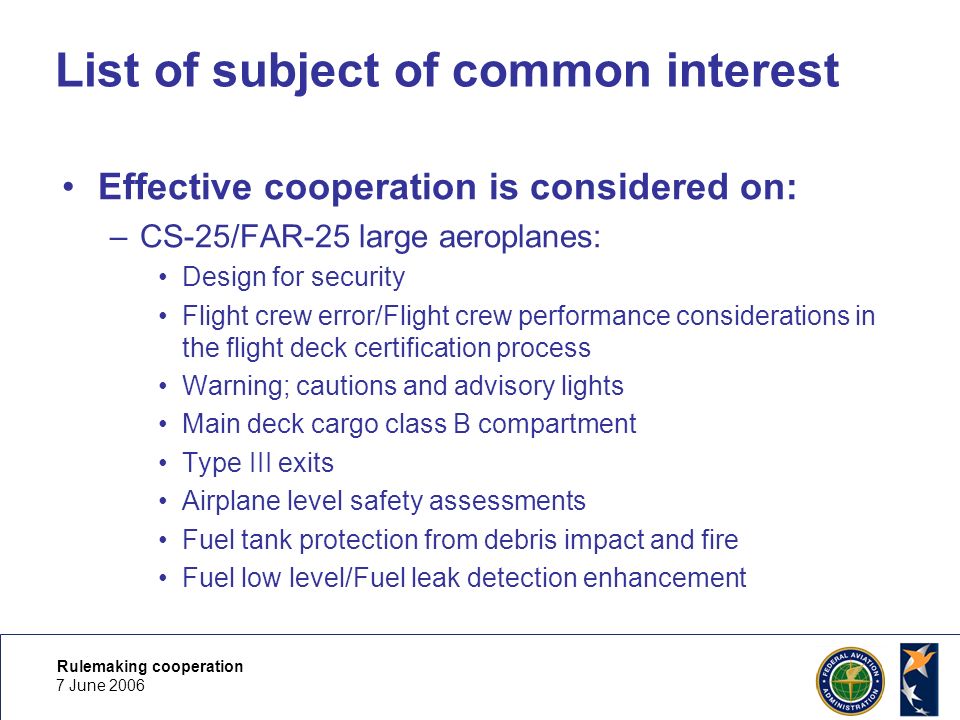 List of subject of common interest

• Effective cooperation is considered on:

– CS-25/FAR-25 large aeroplanes:

• Design for security
• Flight crew error/Flight crew performance considerations in the flight deck certification process
• Warning; cautions and advisory lights
• Main deck cargo class B compartment
• Type III exits
• Airplane level safety assessments
• Fuel tank protection from debris impact and fire
• Fuel low level/Fuel leak detection enhancement

Rulemaking cooperation
7 June 2006

FEDERAL AVIATION ADMINISTRATION